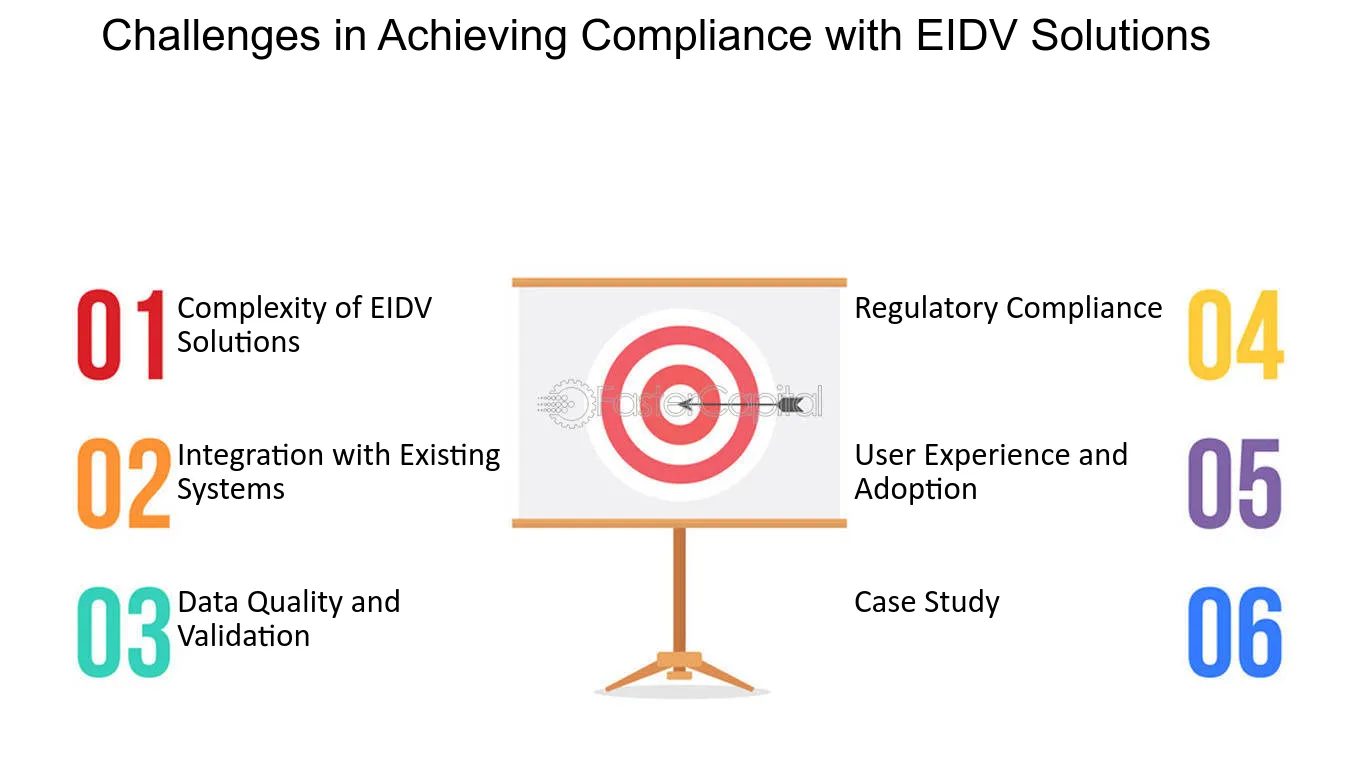 Challenges in Achieving Compliance with EIDV Solutions

01 Complexity of EIDV Solutions

02 Integration with Existing Systems

03 Data Quality and Validation

FasterCapital

Regulatory Compliance 04

User Experience and Adoption 05

Case Study 06